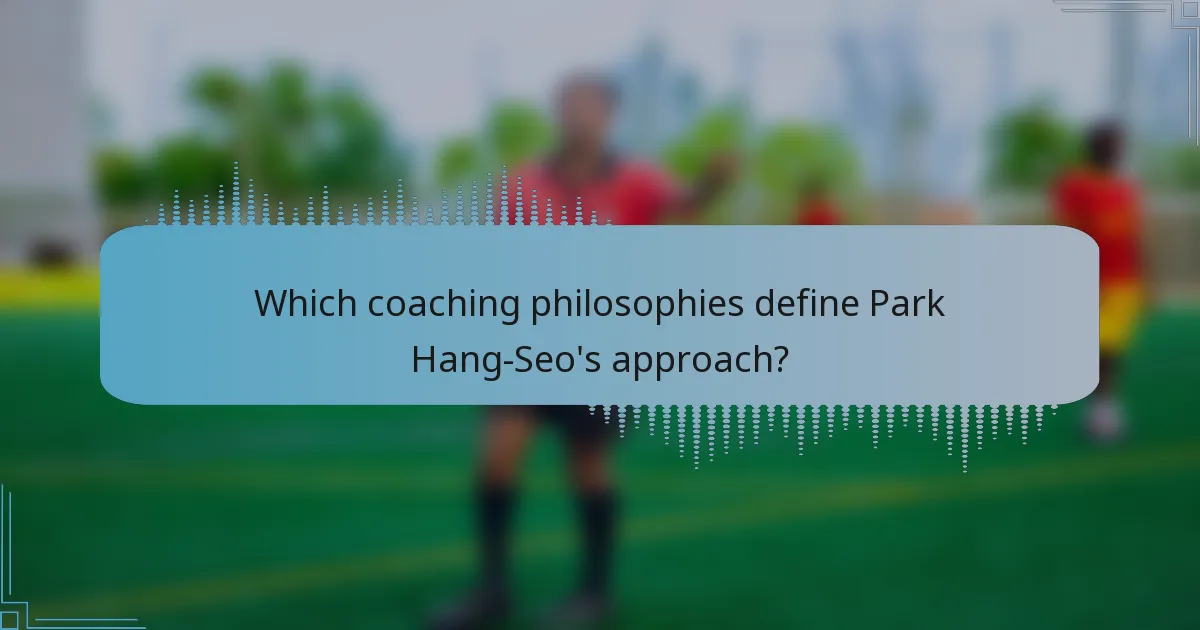 Which coaching philosophies define Park Hang-Seo's approach?